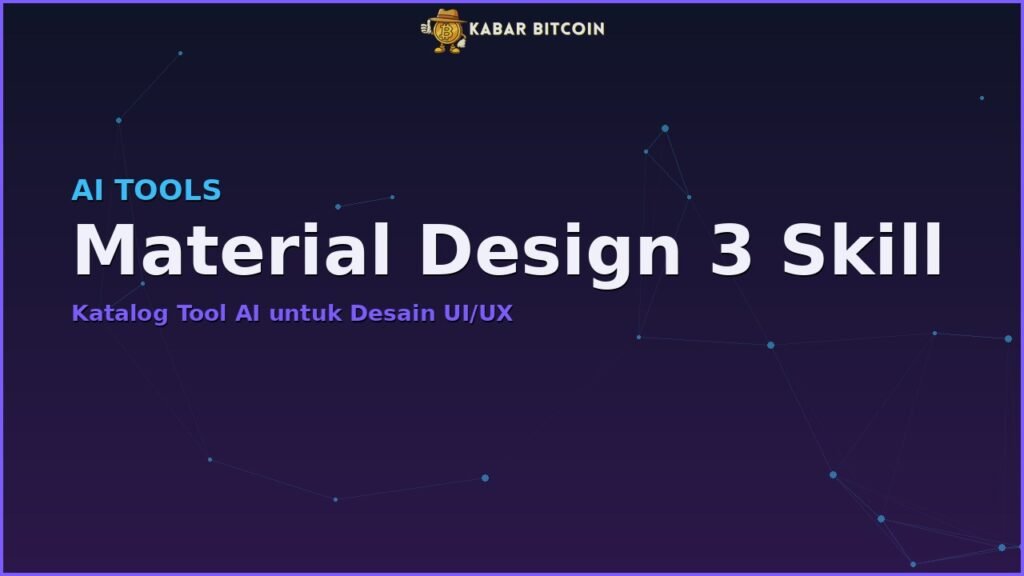 KABAR BITCOIN

AI TOOLS

Material Design 3 Skill

Katalog Tool AI untuk Desain UI/UX